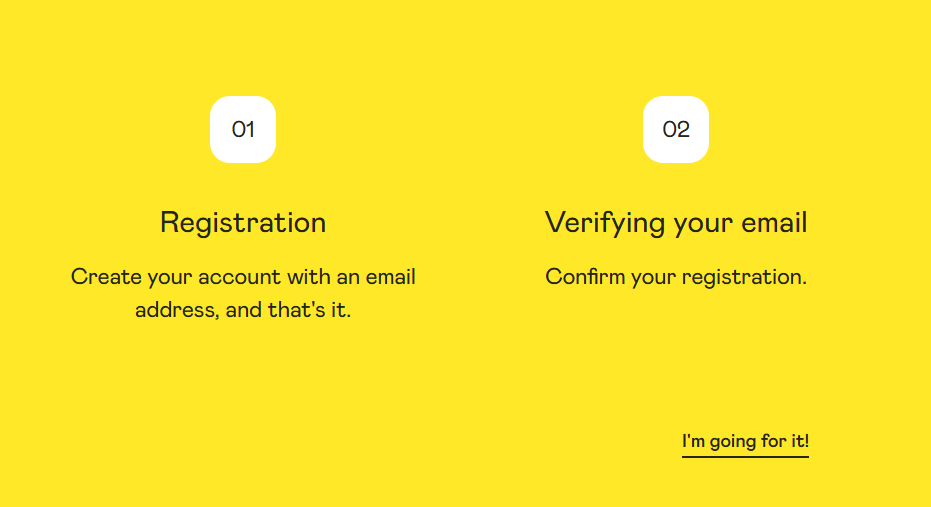 01

Registration

Create your account with an email address, and that's it.

02

Verifying your email

Confirm your registration.

I'm going for it!